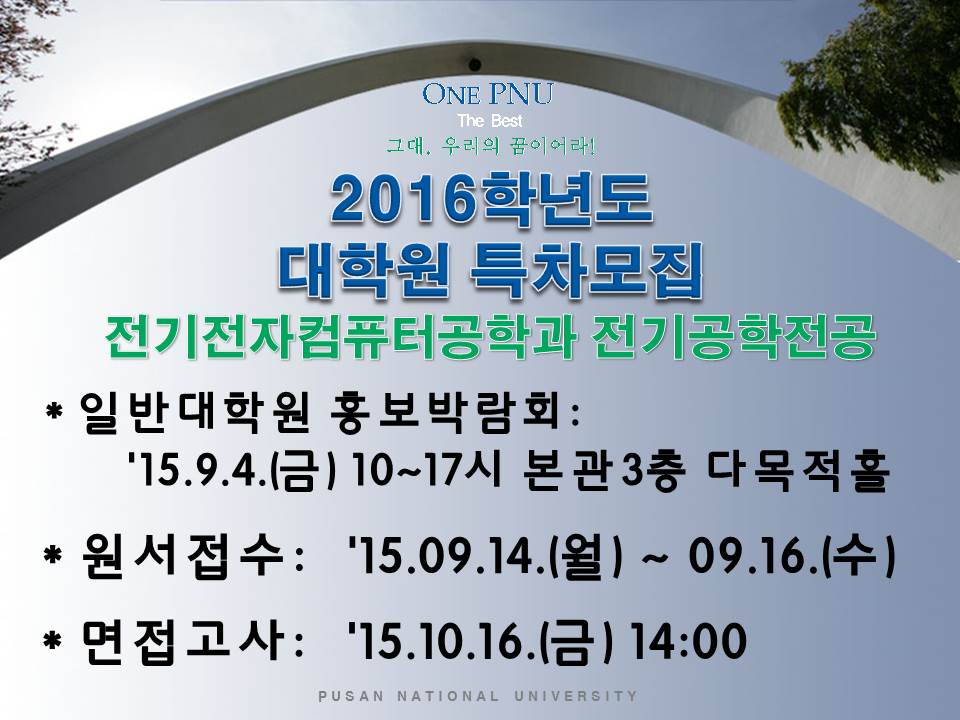 ONE PNU
The Best
그대, 우리의 꿈이어라!

2016학년도
대학원 특차모집
전기전자컴퓨터공학과 전기공학전공

* 일반대학원 홍보박람회:
'15.9.4.(금) 10~17시 본관3층 다목적홀

* 원서접수: '15.09.14.(월) ~ 09.16.(수)

* 면접고사: '15.10.16.(금) 14:00

PUSAN NATIONAL UNIVERSITY